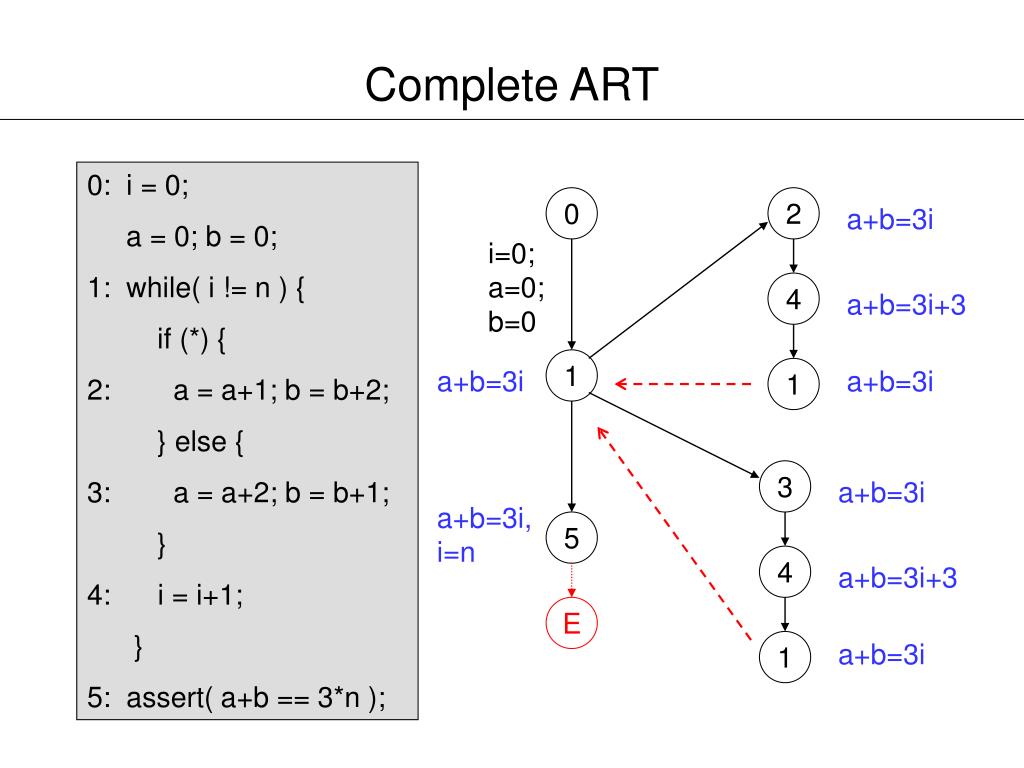 Complete ART

0: i = 0;
a = 0; b = 0;
1: while( i != n ) {
if (*) {
2: a = a+1; b = b+2;
} else {
3: a = a+2; b = b+1;
}
4: i = i+1;
}
5: assert( a+b == 3*n );

0

i=0;
a=0;
b=0

a+b=3i

1

a+b=3i,
i=n

5

E

2

a+b=3i

4

a+b=3i+3

1

a+b=3i

3

a+b=3i

4

a+b=3i+3

1

a+b=3i